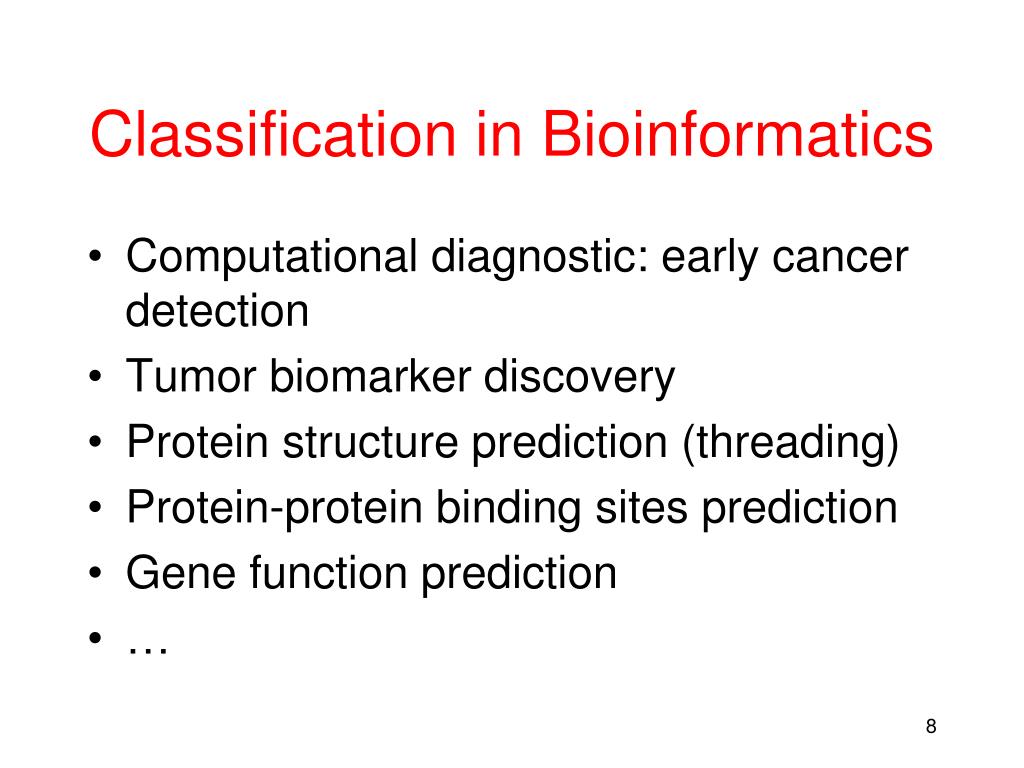 Classification in Bioinformatics

• Computational diagnostic: early cancer detection
• Tumor biomarker discovery
• Protein structure prediction (threading)
• Protein-protein binding sites prediction
• Gene function prediction
• …

8